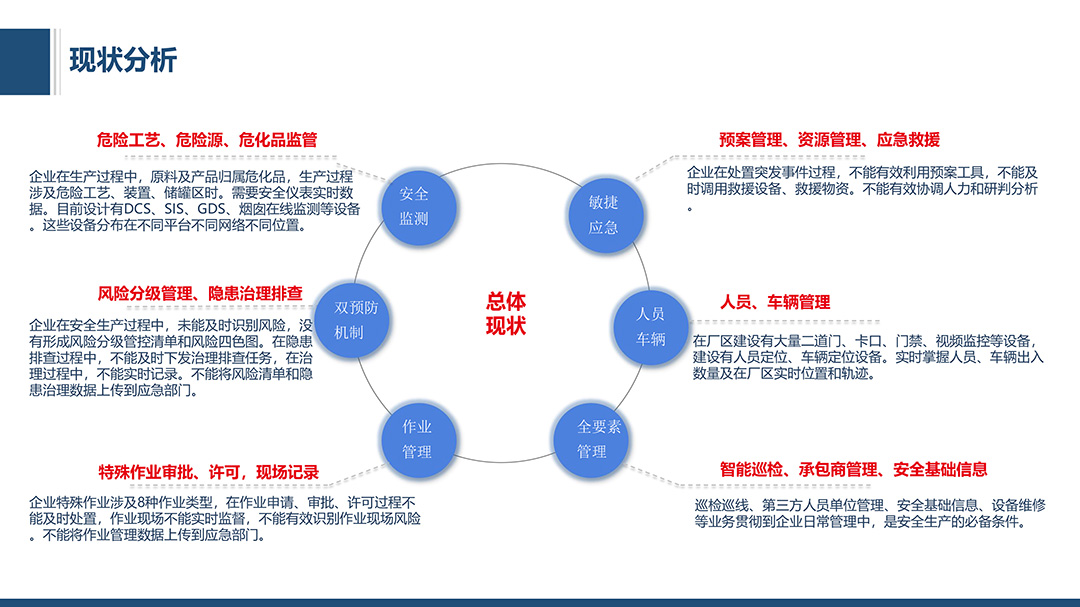 现状分析

危险工艺、危险源、危化品监管

企业在生产过程中，原料及产品归属危化品，生产过程涉及危险工艺、装置、储罐区时。需要安全仪表实时数据。目前设计有DCS、SIS、GDS、烟囱在线监测等设备。这些设备分布在不同平台不同网络不同位置。

风险分级管理、隐患治理排查

企业在安全生产过程中，未能及时识别风险，没有形成风险分级管控清单和风险四色图。在隐患排查过程中，不能及时下发治理排查任务，在治理过程中，不能实时记录。不能将风险清单和隐患治理数据上传到应急部门。

特殊作业审批、许可，现场记录

企业特殊作业涉及8种作业类型，在作业申请、审批、许可过程不能及时处置，作业现场不能实时监督，不能有效识别作业现场风险。不能将作业管理数据上传到应急部门。

安全监测

双预防机制

作业管理

总体现状

敏捷应急

人员车辆

全要素管理

预案管理、资源管理、应急救援

企业在处置突发事件过程，不能有效利用预案工具，不能及时调用救援设备、救援物资。不能有效协调人力和研判分析。

人员、车辆管理

在厂区建设有大量二道门、卡口、门禁、视频监控等设备，建设有人员定位、车辆定位设备。实时掌握人员、车辆出入数量及在厂区实时位置和轨迹。

智能巡检、承包商管理、安全基础信息

巡检巡线、第三方人员单位管理、安全基础信息、设备维修等业务贯彻到企业日常管理中，是安全生产的必备条件。